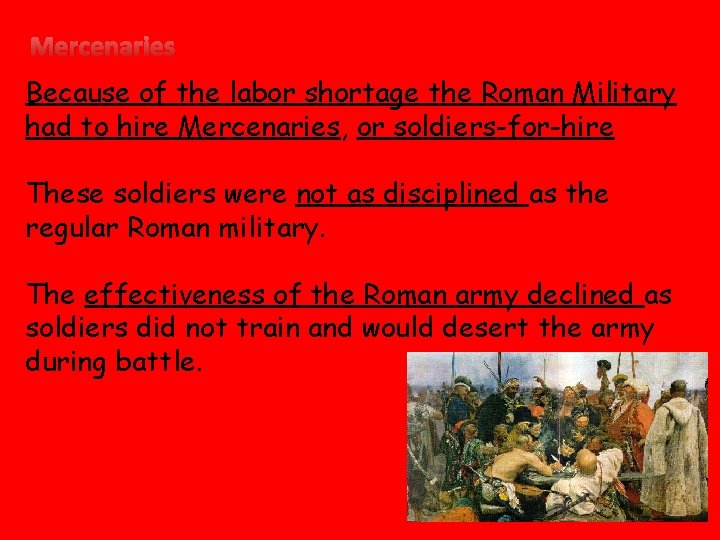 Mercenaries

Because of the labor shortage the Roman Military had to hire Mercenaries, or soldiers-for-hire

These soldiers were not as disciplined as the regular Roman military.

The effectiveness of the Roman army declined as soldiers did not train and would desert the army during battle.